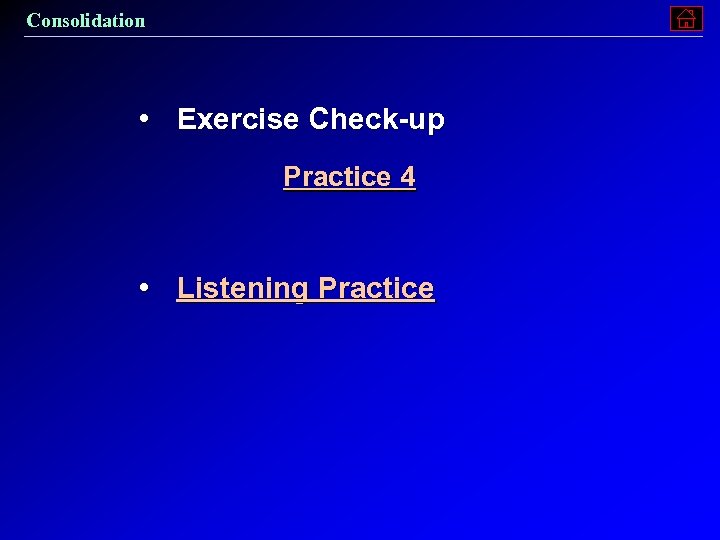 Consolidation

• Exercise Check-up

Practice 4

• Listening Practice